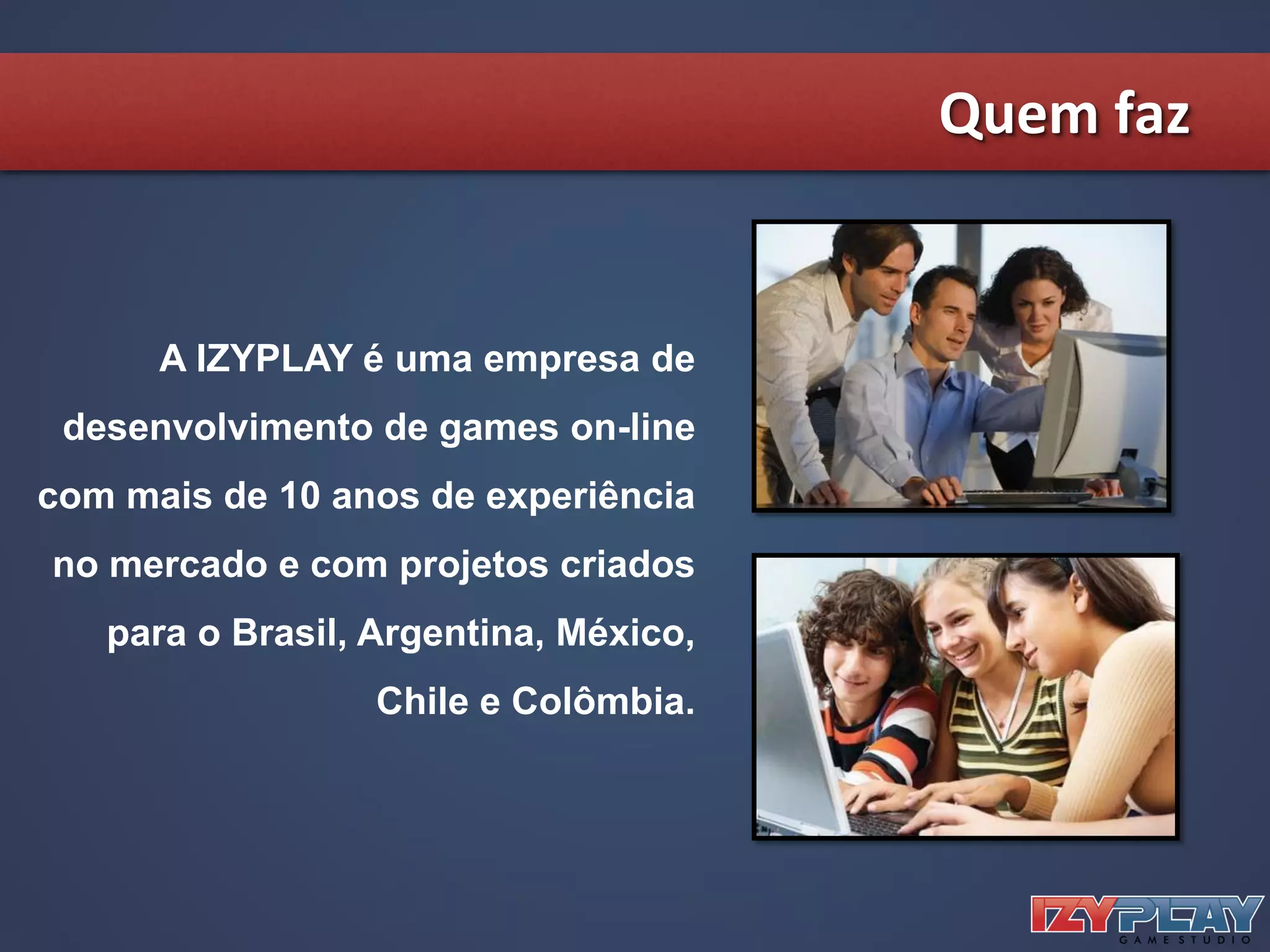 Quem faz

A IZYPLAY é uma empresa de desenvolvimento de games on-line com mais de 10 anos de experiência no mercado e com projetos criados para o Brasil, Argentina, México, Chile e Colômbia.

IZYPLAY
GAME STUDIO